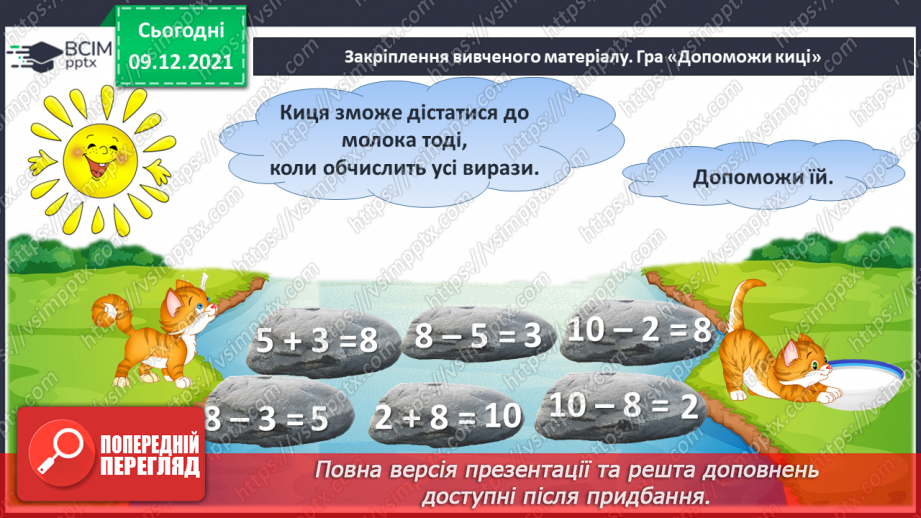 ВСІМ pptx

Сьогодні 09.12.2021

Закріплення вивченого матеріалу. Гра «Допоможи киці»

Киця зможе дістатися до молока тоді, коли обчислить усі вирази.

Допоможи їй.

$5 + 3 = 8$

$8 - 5 = 3$

$10 - 2 = 8$

$8 - 3 = 5$

$2 + 8 = 10$

$10 - 8 = 2$

ПОПЕРЕДНІЙ ПЕРЕГЛЯД

Повна версія презентації та решта доповнень доступні після придбання.

https://vsimpptx.com